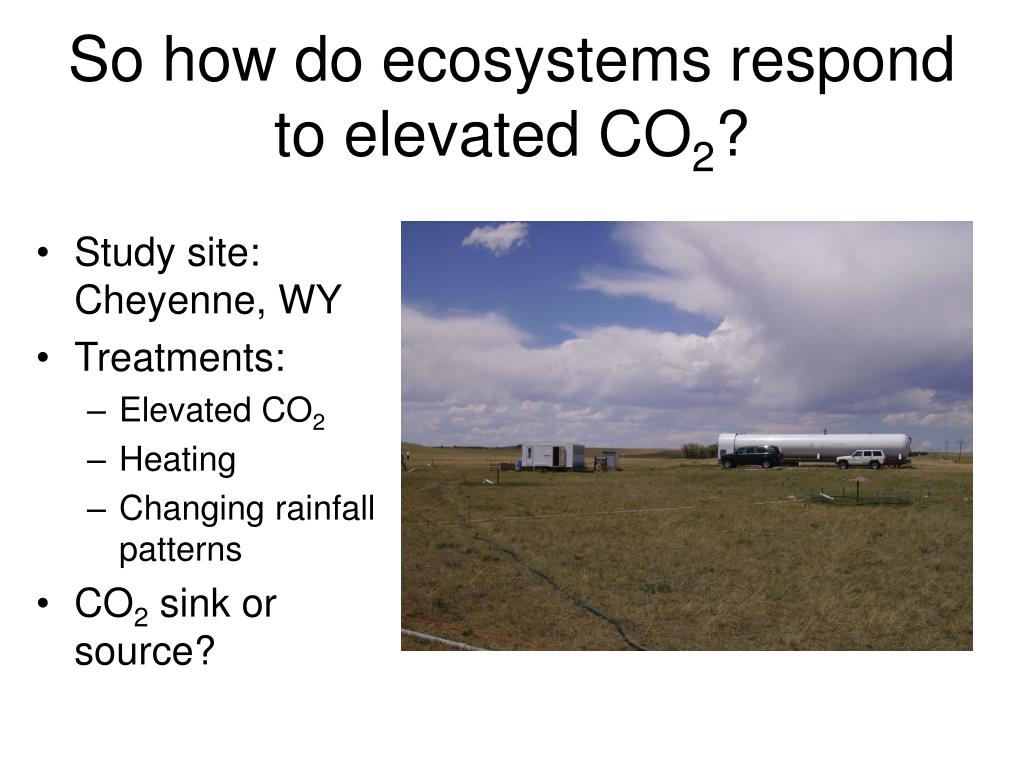 So how do ecosystems respond to elevated $CO_2$?

• Study site: Cheyenne, WY
• Treatments:
– Elevated $CO_2$
– Heating
– Changing rainfall patterns
• $CO_2$ sink or source?